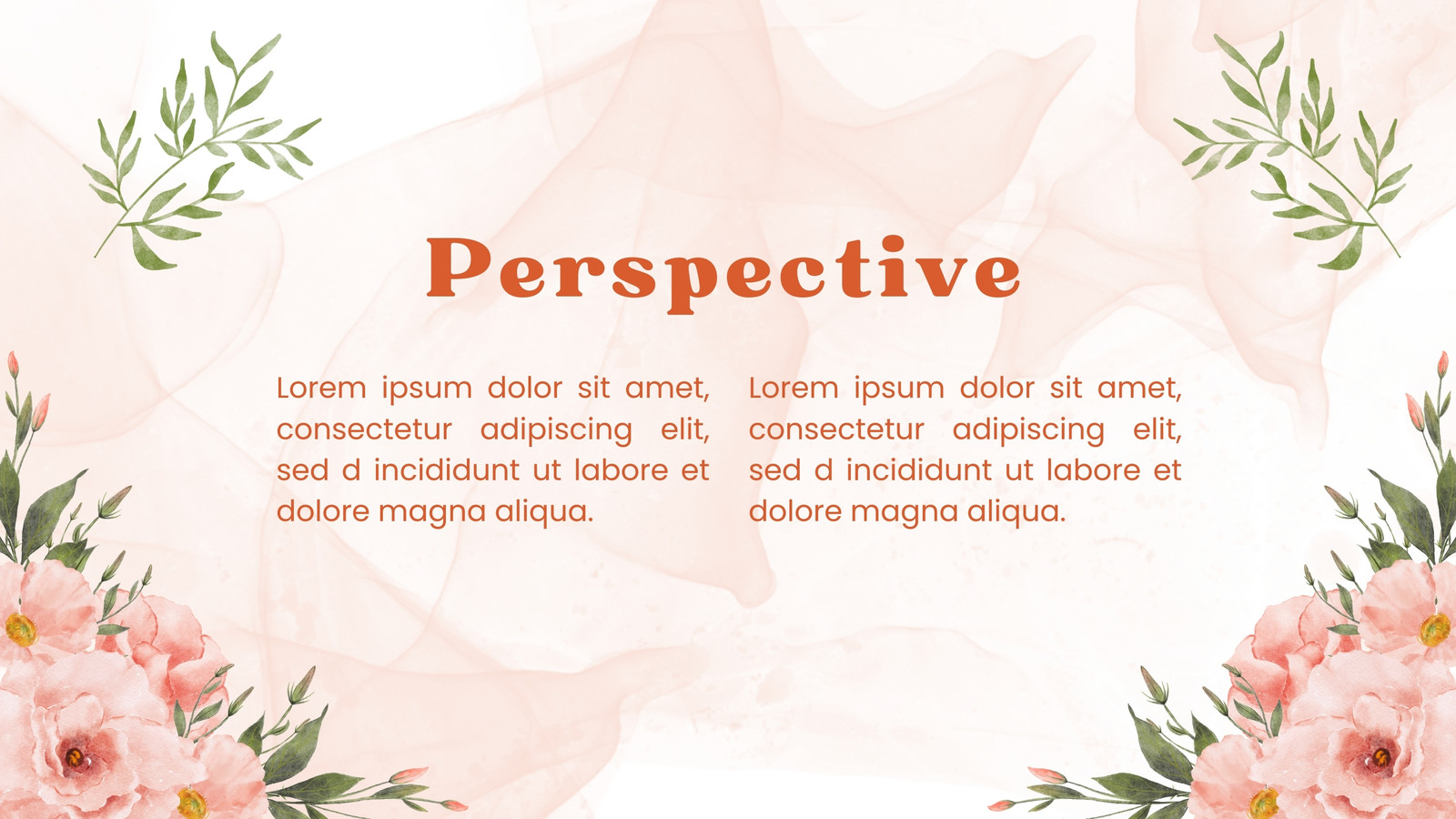 Perspective

Lorem ipsum dolor sit amet, consectetur adipiscing elit, sed d incididunt ut labore et dolore magna aliqua.

Lorem ipsum dolor sit amet, consectetur adipiscing elit, sed d incididunt ut labore et dolore magna aliqua.